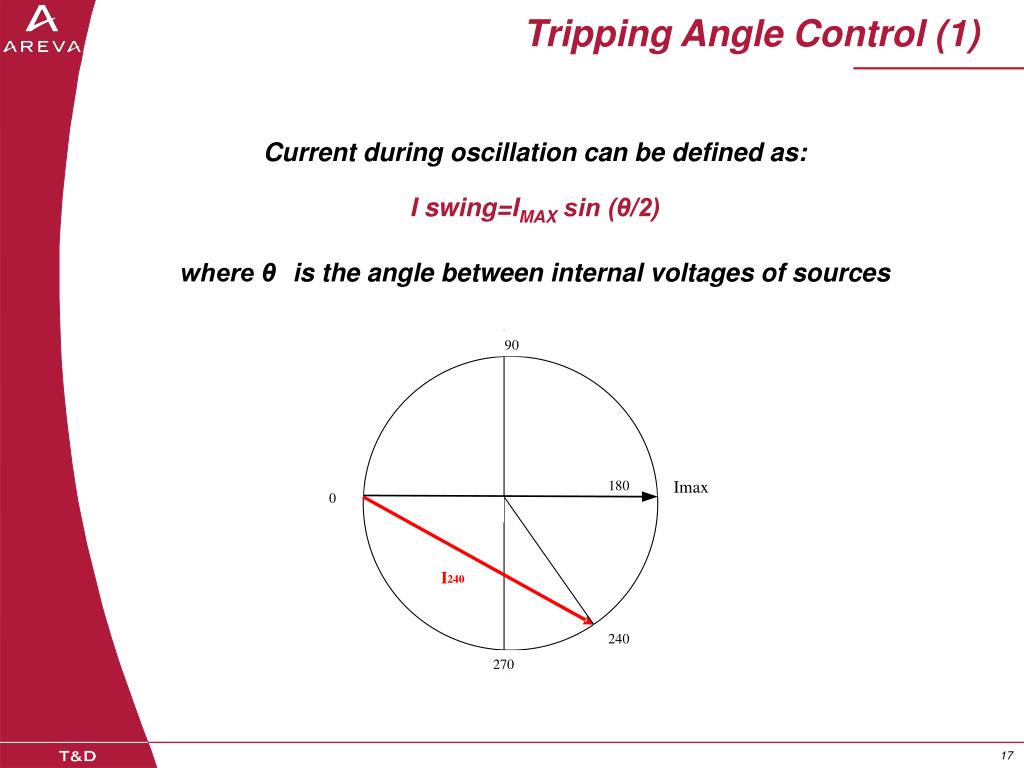 AREVA

Tripping Angle Control (1)

Current during oscillation can be defined as:

I swing=$I_{MAX}$ sin (θ/2)

where θ is the angle between internal voltages of sources

90

0

180

Imax

$I_{240}$

240

270

T&D

17